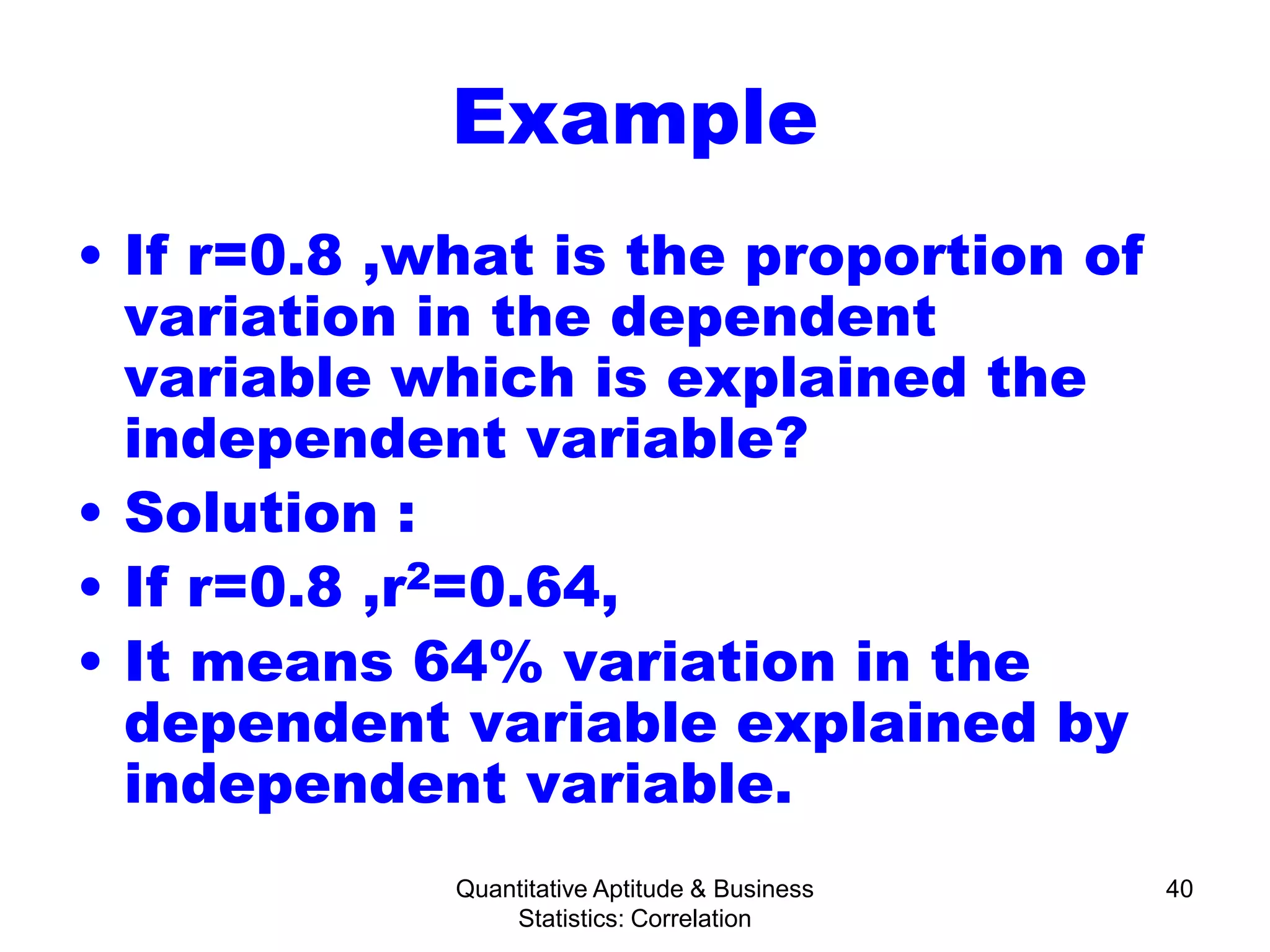 Example

• If r=0.8 ,what is the proportion of variation in the dependent variable which is explained the independent variable?
• Solution :
• If r=0.8 ,$r^2$=0.64,
• It means 64% variation in the dependent variable explained by independent variable.

Quantitative Aptitude & Business Statistics: Correlation

40